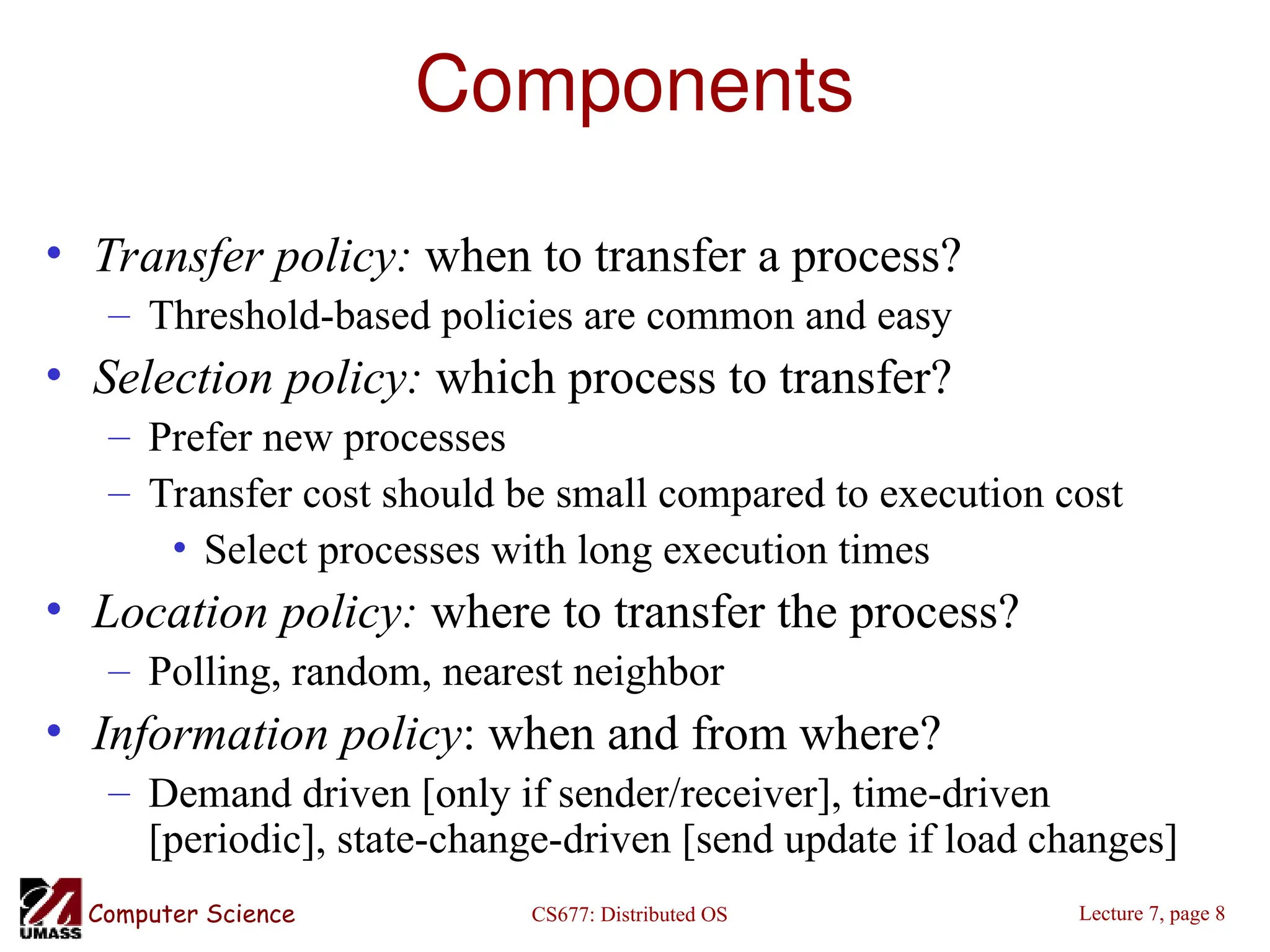 Components

• Transfer policy: when to transfer a process?
– Threshold-based policies are common and easy
• Selection policy: which process to transfer?
– Prefer new processes
– Transfer cost should be small compared to execution cost
• Select processes with long execution times
• Location policy: where to transfer the process?
– Polling, random, nearest neighbor
• Information policy: when and from where?
– Demand driven [only if sender/receiver], time-driven [periodic], state-change-driven [send update if load changes]

UMASS Computer Science
CS677: Distributed OS
Lecture 7, page 8